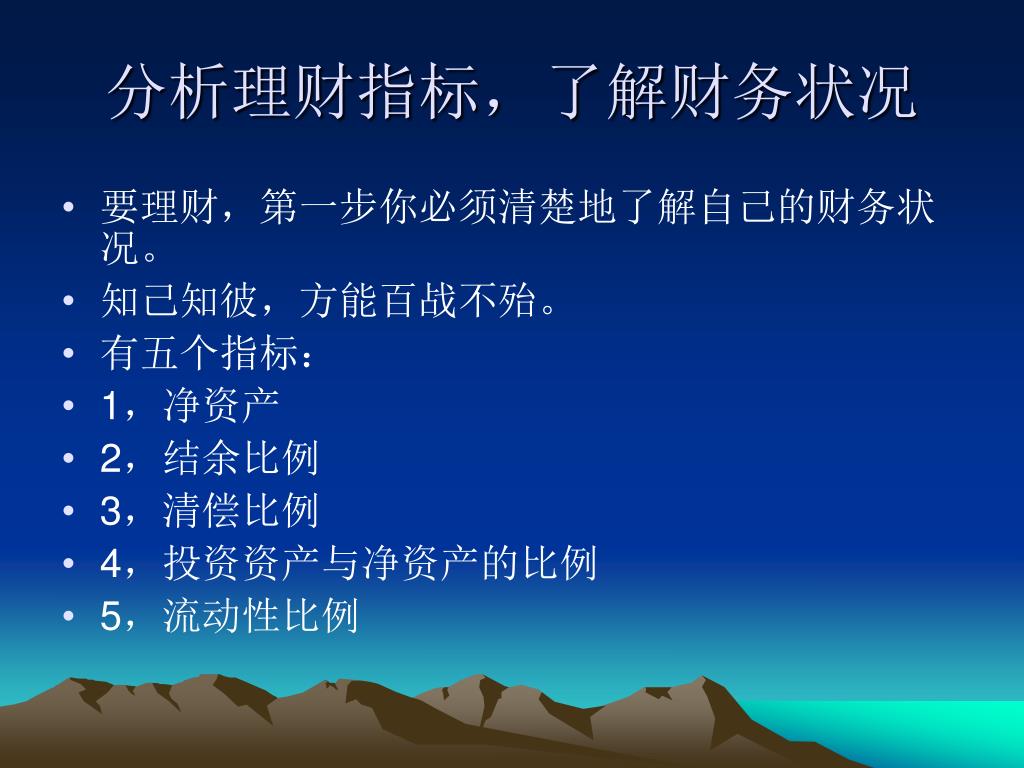 分析理财指标，了解财务状况

• 要理财，第一步你必须清楚地了解自己的财务状况。
• 知己知彼，方能百战不殆。
• 有五个指标：
• 1，净资产
• 2，结余比例
• 3，清偿比例
• 4，投资资产与净资产的比例
• 5，流动性比例